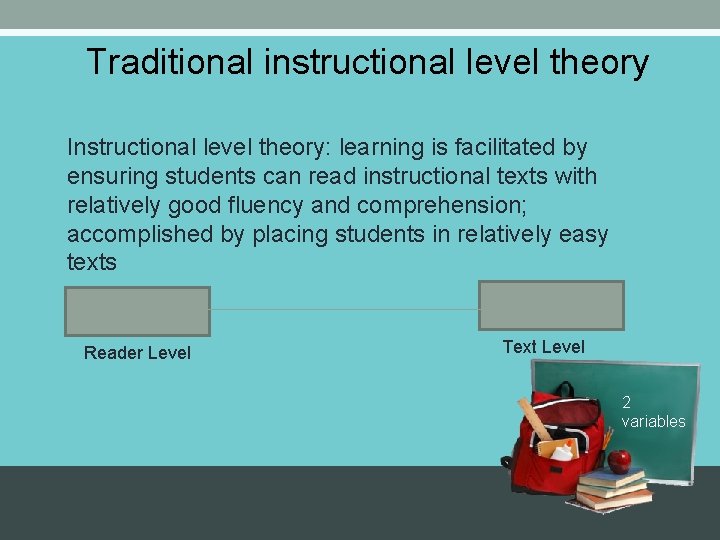 Traditional instructional level theory

Instructional level theory: learning is facilitated by ensuring students can read instructional texts with relatively good fluency and comprehension; accomplished by placing students in relatively easy texts

Reader Level

Text Level

2 variables